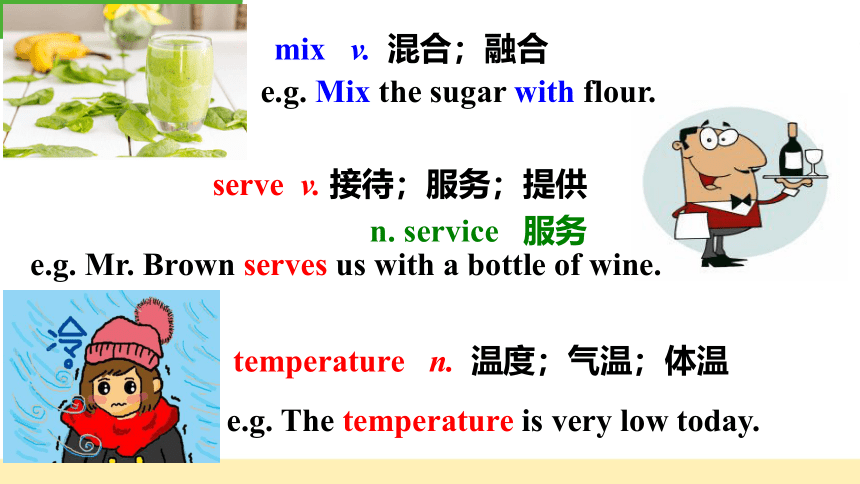 mix v. 混合；融合

e.g. Mix the sugar with flour.

serve v. 接待；服务；提供

n. service 服务

e.g. Mr. Brown serves us with a bottle of wine.

冷

temperature n. 温度；气温；体温

e.g. The temperature is very low today.